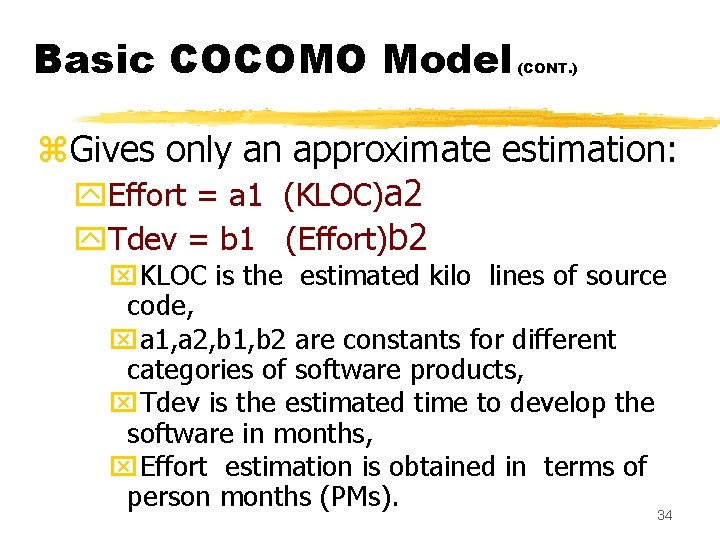 Basic COCOMO Model (CONT.)

Gives only an approximate estimation:

Effort = a1 (KLOC)a2

Tdev = b1 (Effort)b2

KLOC is the estimated kilo lines of source code,

a1,a2,b1,b2 are constants for different categories of software products,

Tdev is the estimated time to develop the software in months,

Effort estimation is obtained in terms of person months (PMs).

34